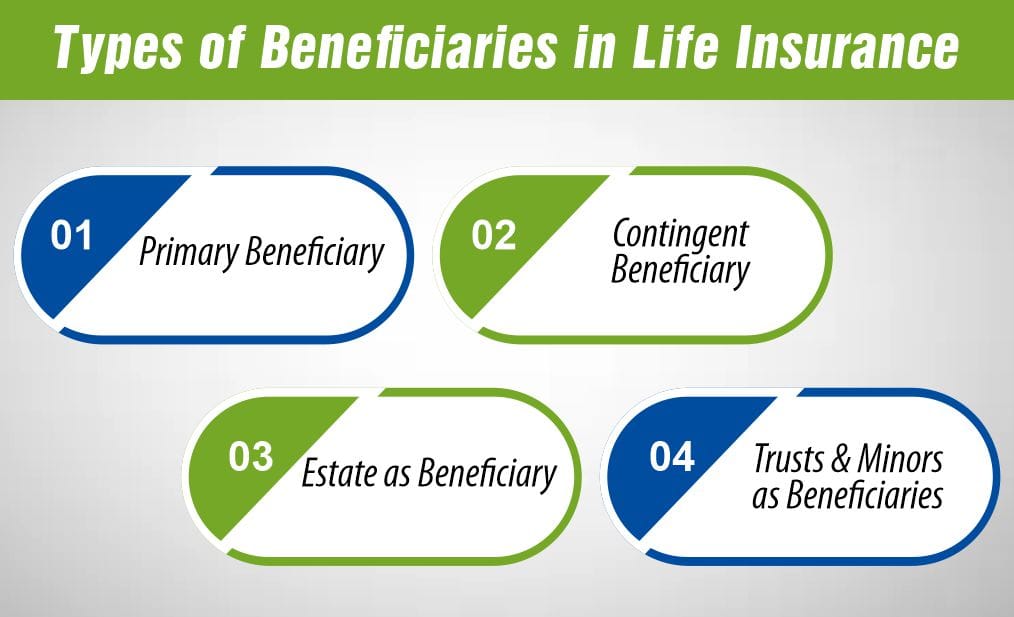 Types of Beneficiaries in Life Insurance

01 Primary Beneficiary

02 Contingent Beneficiary

03 Estate as Beneficiary

04 Trusts & Minors as Beneficiaries